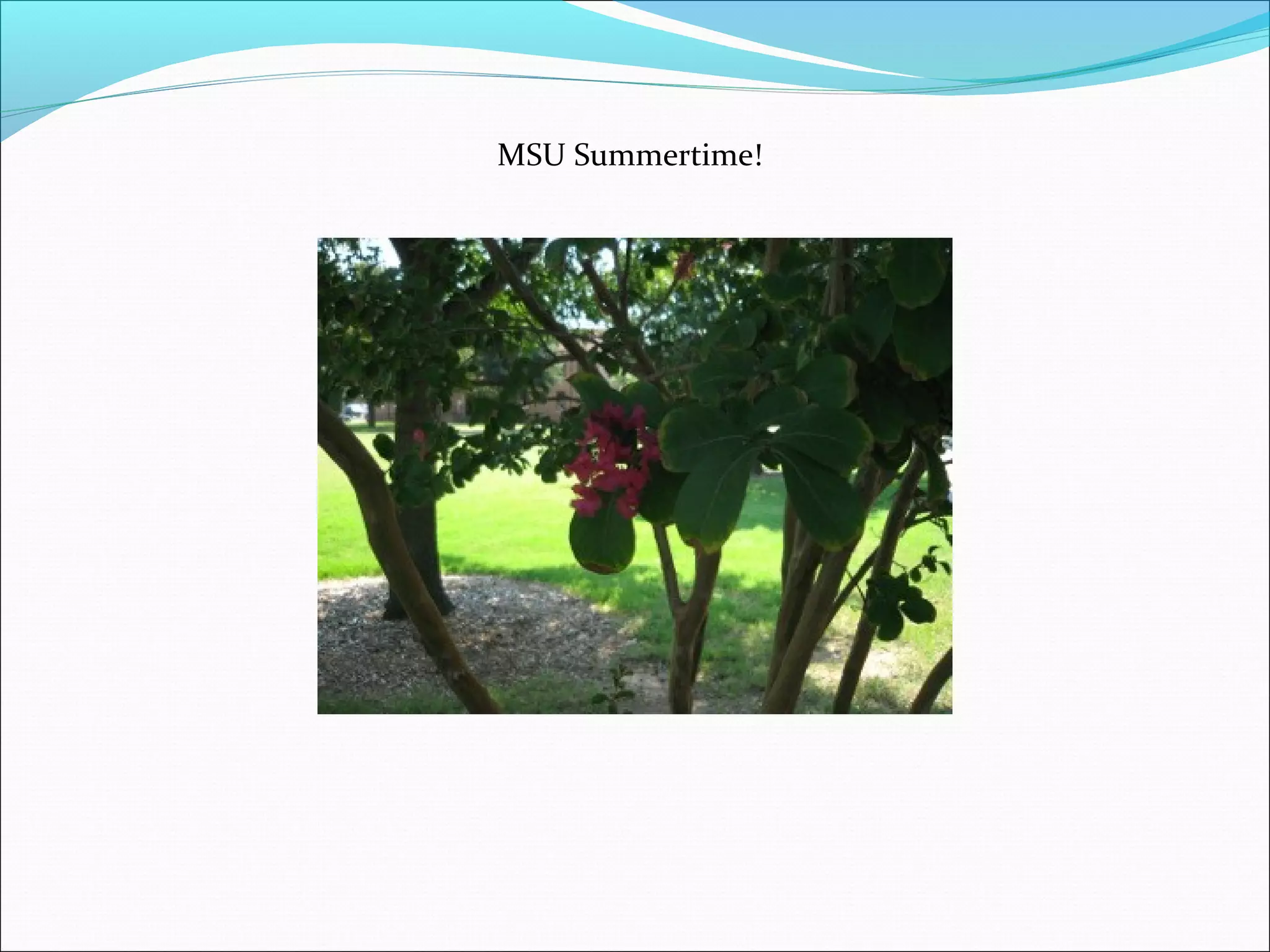 MSU Summertime!